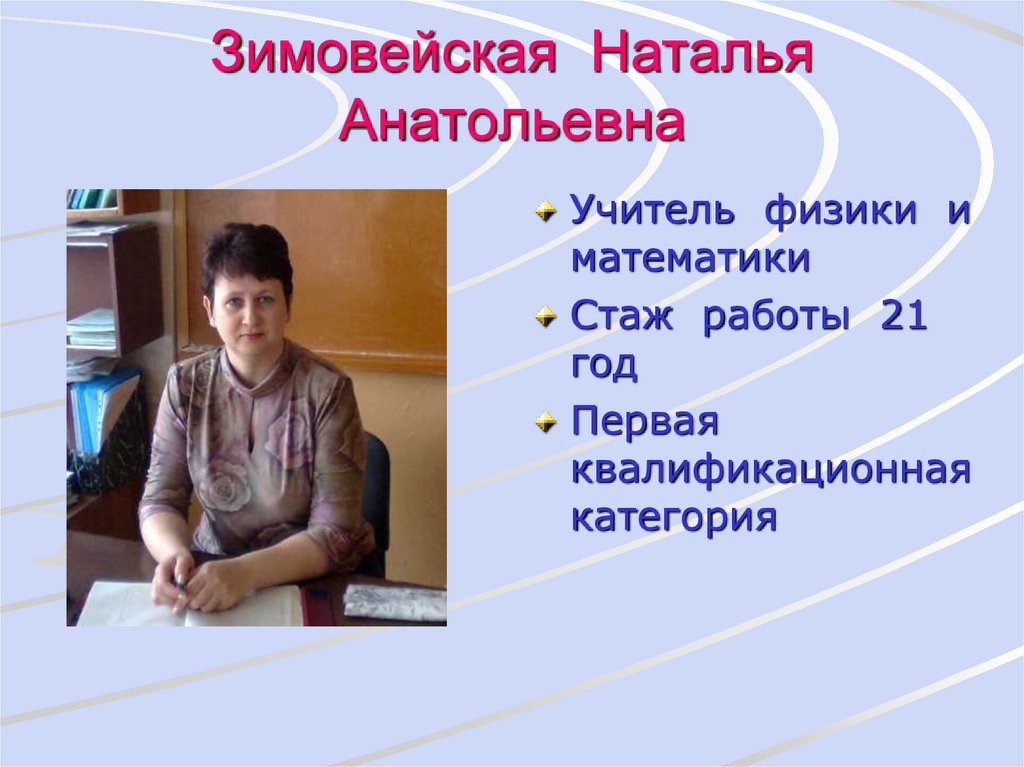 Зимовейская Наталья Анатольевна

Учитель физики и математики

Стаж работы 21 год

Первая квалификационная категория